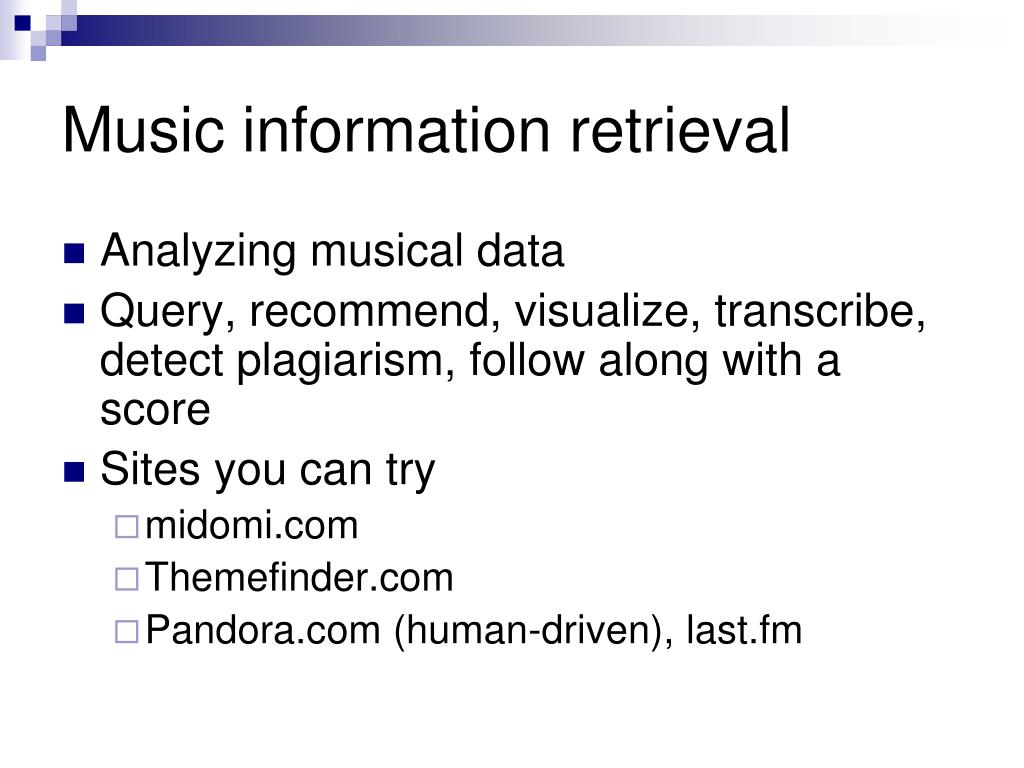 Music information retrieval

- Analyzing musical data
- Query, recommend, visualize, transcribe, detect plagiarism, follow along with a score
- Sites you can try
  - midomi.com
  - Themefinder.com
  - Pandora.com (human-driven), last.fm